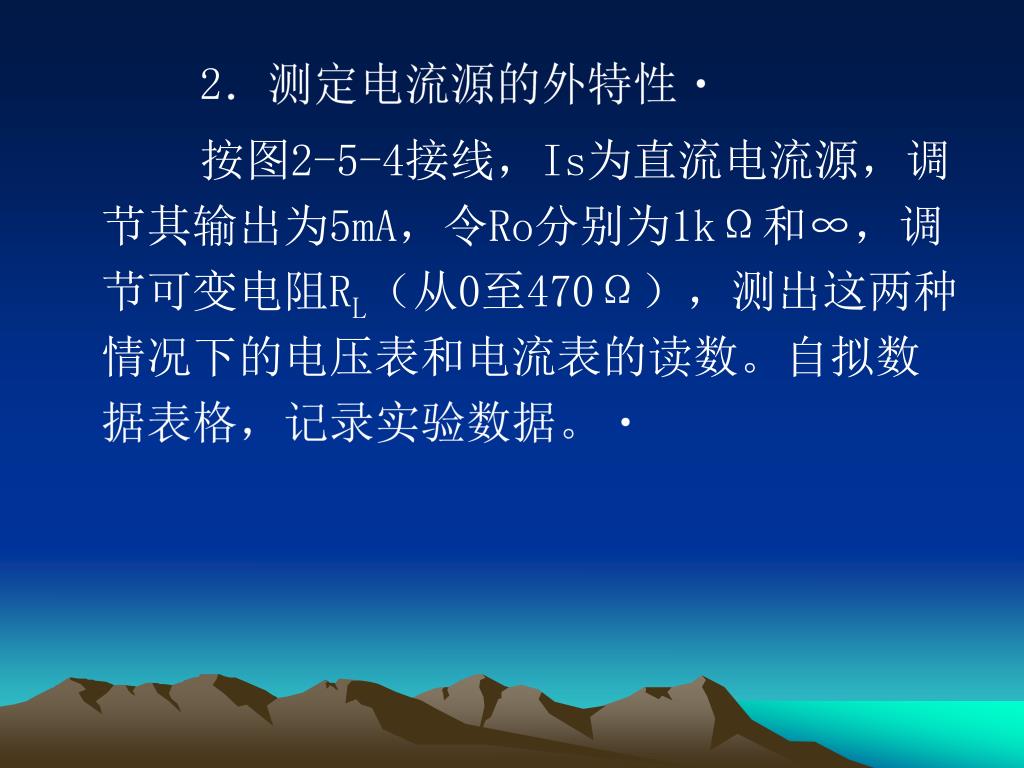 2．测定电流源的外特性·

按图2-5-4接线，Is为直流电流源，调节其输出为5mA，令Ro分别为1kΩ和∞，调节可变电阻$R_L$（从0至470Ω），测出这两种情况下的电压表和电流表的读数。自拟数据表格，记录实验数据。·